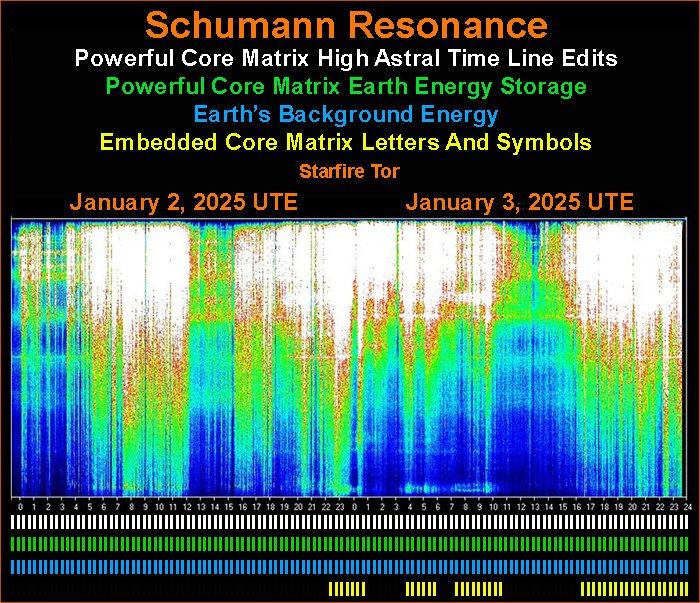 Schumann Resonance
Powerful Core Matrix High Astral Time Line Edits
Powerful Core Matrix Earth Energy Storage
Earth's Background Energy
Embedded Core Matrix Letters And Symbols
Starfire Tor

January 2, 2025 UTE
January 3, 2025 UTE

0 1 2 3 4 5 6 7 8 9 10 11 12 13 14 15 16 17 18 19 20 21 22 23 0 1 2 3 4 5 6 7 8 9 10 11 12 13 14 15 16 17 18 19 20 21 22 23 24